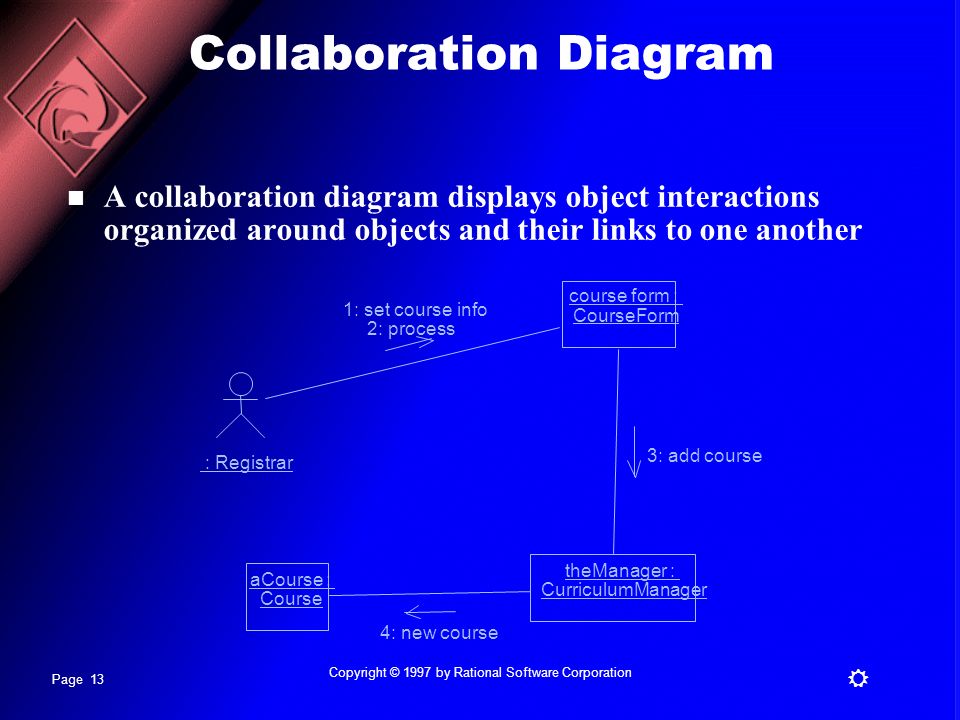 Collaboration Diagram

A collaboration diagram displays object interactions organized around objects and their links to one another

1: set course info
2: process

course form :
CourseForm

: Registrar

3: add course

aCourse :
Course

theManager :
CurriculumManager

4: new course

Page 13

Copyright © 1997 by Rational Software Corporation